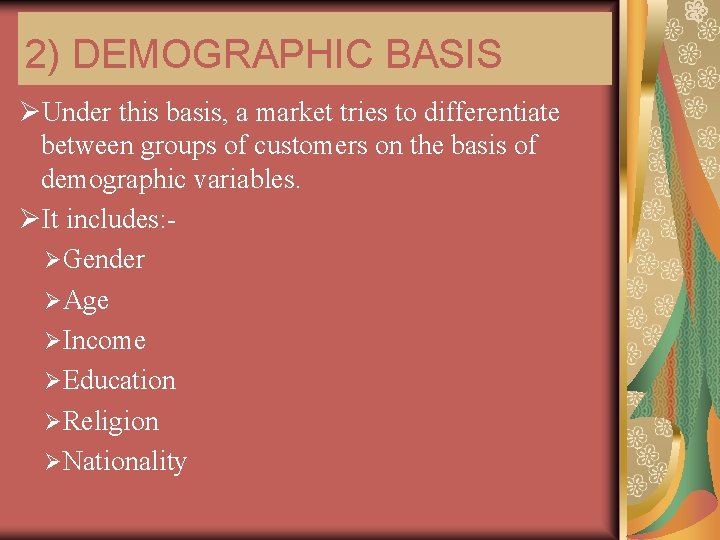 2) DEMOGRAPHIC BASIS

➢Under this basis, a market tries to differentiate between groups of customers on the basis of demographic variables.

➢It includes:-

➢Gender

➢Age

➢Income

➢Education

➢Religion

➢Nationality